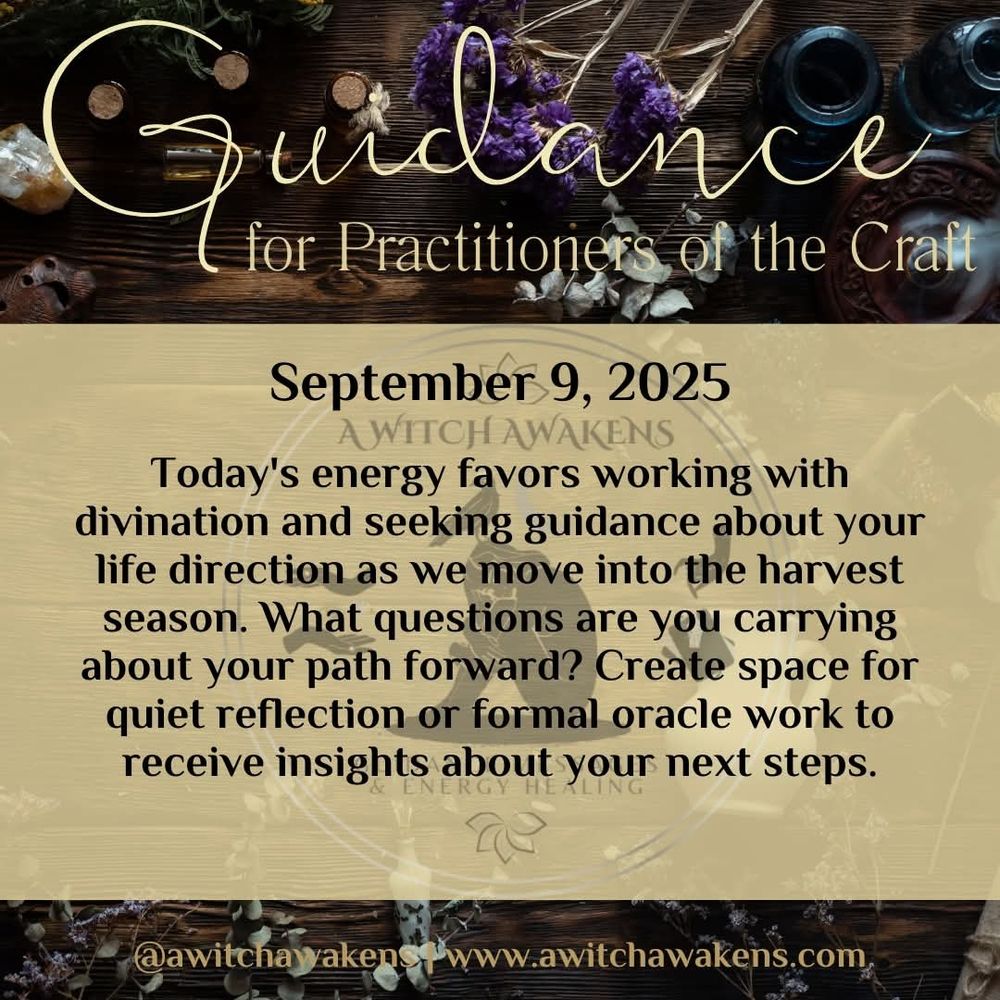 Guidance
for Practitioners of the Craft

September 9, 2025

A WITCH AWAKENS

Today's energy favors working with divination and seeking guidance about your life direction as we move into the harvest season. What questions are you carrying about your path forward? Create space for quiet reflection or formal oracle work to receive insights about your next steps.

& ENERGY HEALING

@awitchawakens | www.awitchawakens.com